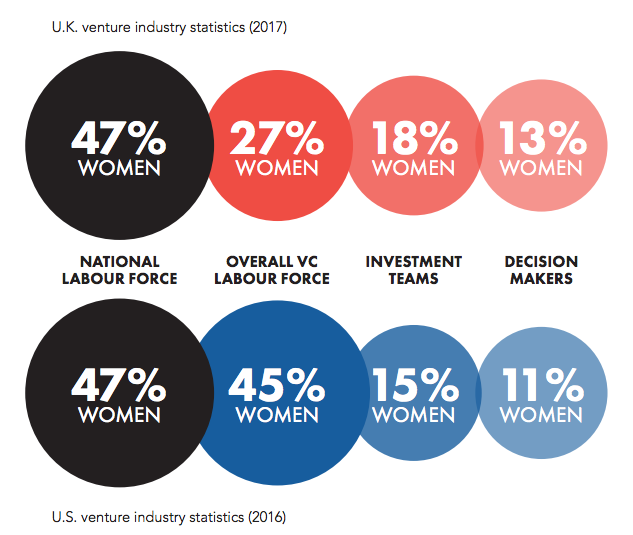 U.K. venture industry statistics (2017)

47% WOMEN

27% WOMEN

18% WOMEN

13% WOMEN

NATIONAL LABOUR FORCE

OVERALL VC LABOUR FORCE

INVESTMENT TEAMS

DECISION MAKERS

47% WOMEN

45% WOMEN

15% WOMEN

11% WOMEN

U.S. venture industry statistics (2016)